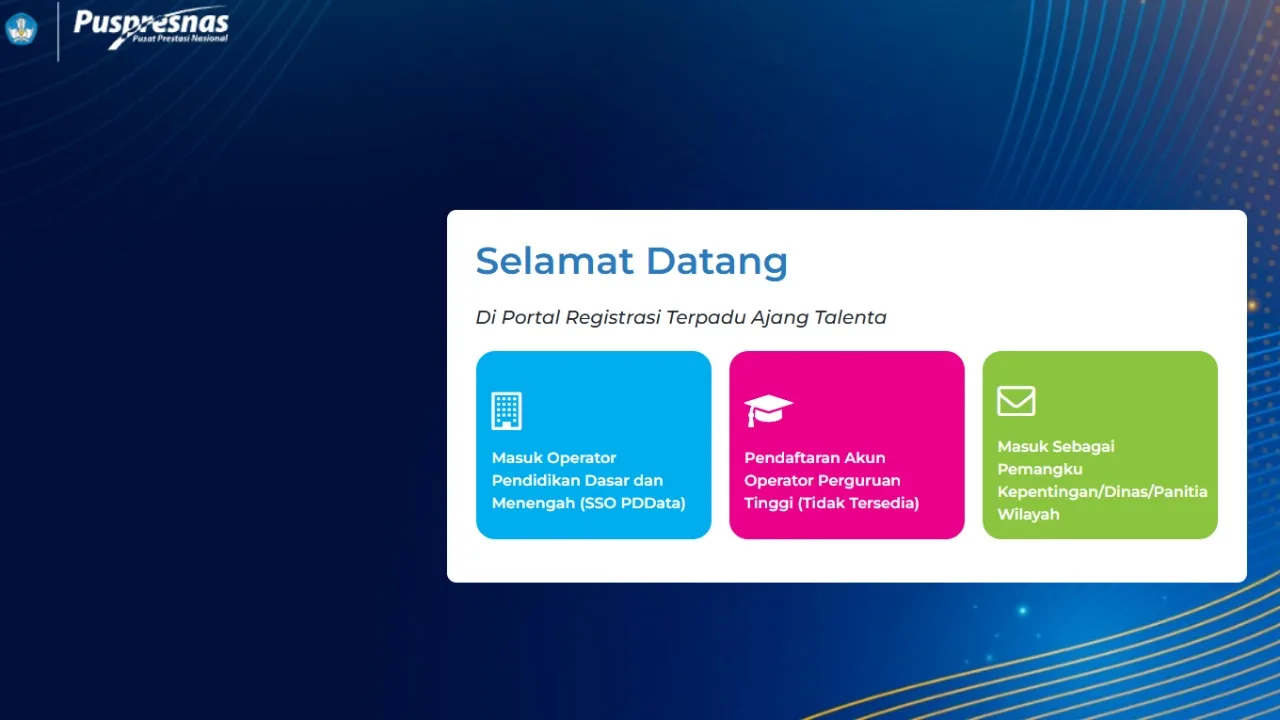 Puspresnas
Pusat Prestasi Nasional

Selamat Datang

Di Portal Registrasi Terpadu Ajang Talenta

Masuk Operator Pendidikan Dasar dan Menengah (SSO PDData)

Pendaftaran Akun Operator Perguruan Tinggi (Tidak Tersedia)

Masuk Sebagai Pemangku Kepentingan/Dinas/Panitia Wilayah